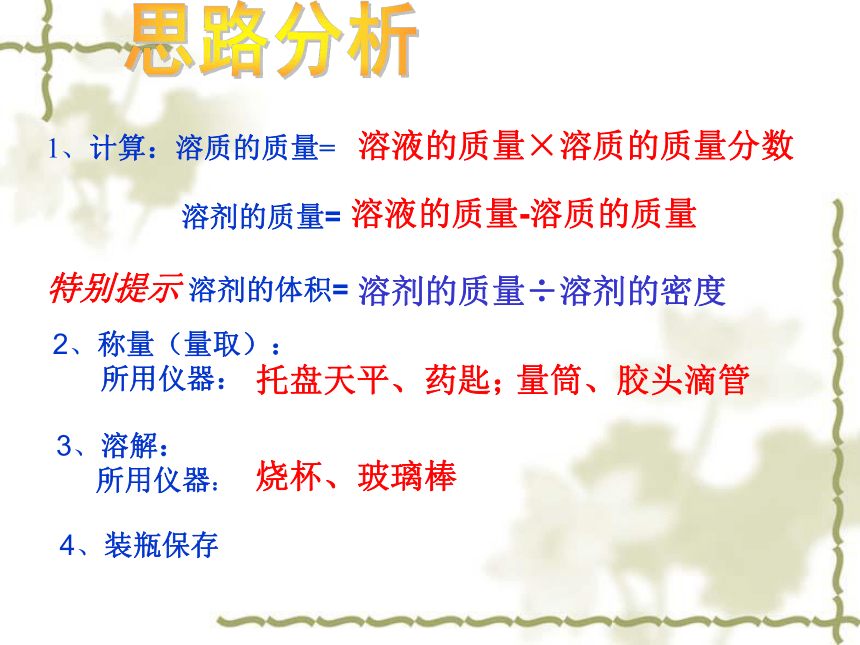 思路分析

1、计算：溶质的质量= 溶液的质量×溶质的质量分数

溶剂的质量= 溶液的质量-溶质的质量

特别提示 溶剂的体积= 溶剂的质量÷溶剂的密度

2、称量（量取）：
所用仪器： 托盘天平、药匙；量筒、胶头滴管

3、溶解：
所用仪器： 烧杯、玻璃棒

4、装瓶保存